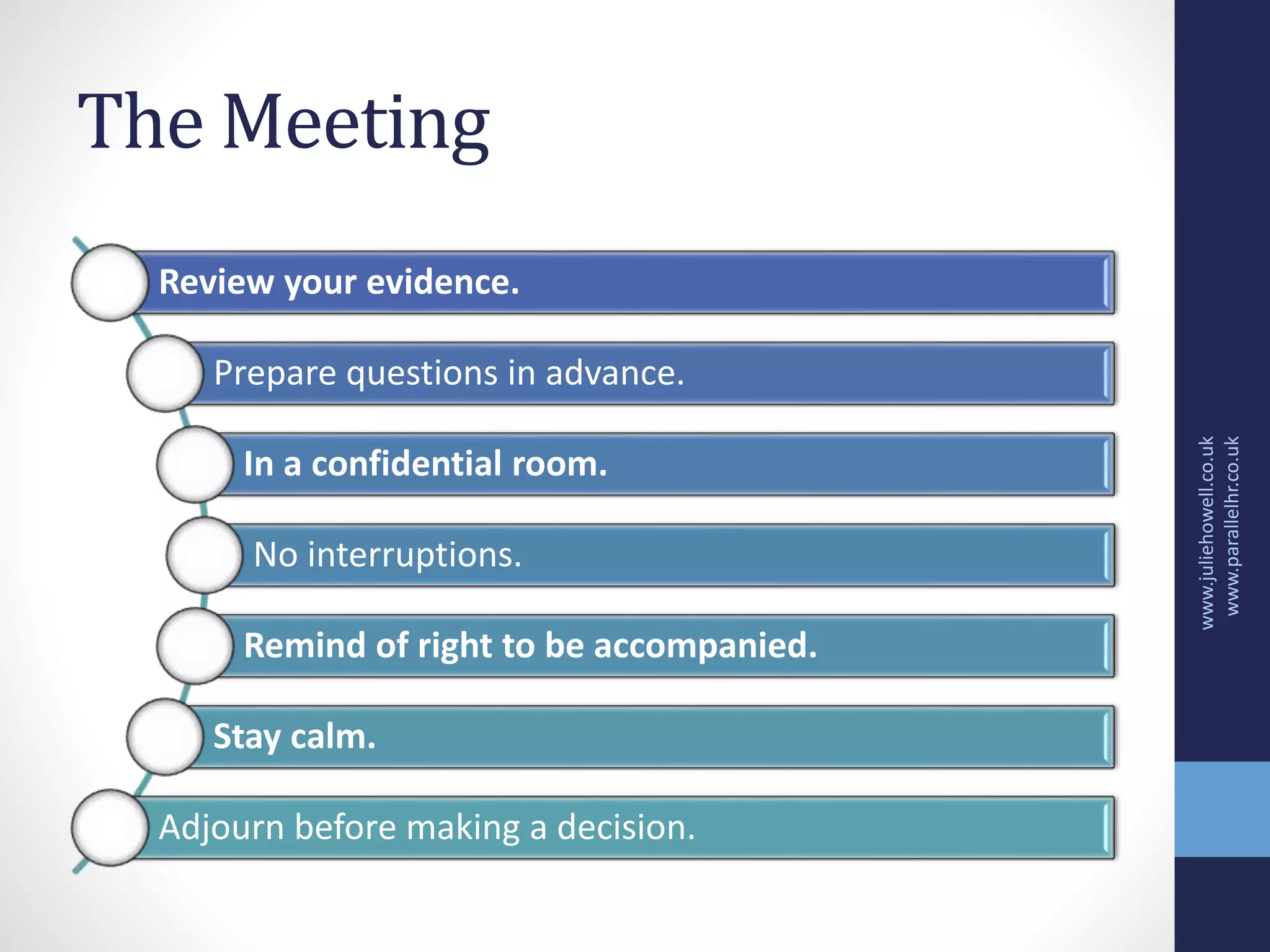 The Meeting

Review your evidence.

Prepare questions in advance.

In a confidential room.

No interruptions.

Remind of right to be accompanied.

Stay calm.

Adjourn before making a decision.

www.juliehowell.co.uk
www.parallelhr.co.uk